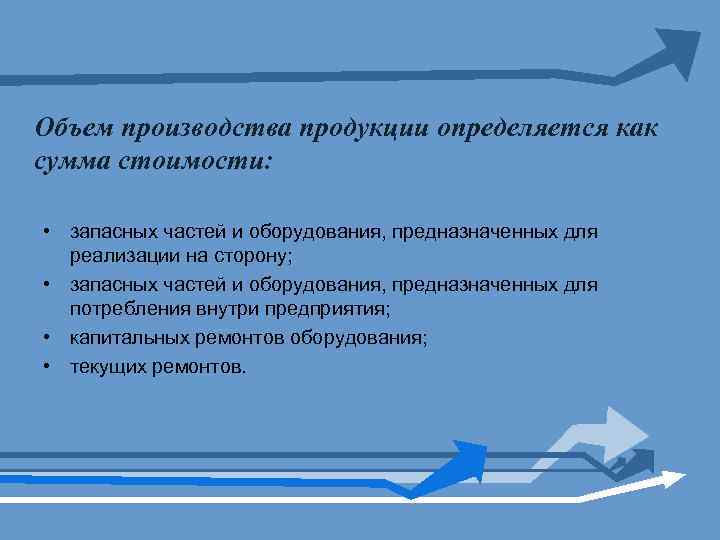 Объем производства продукции определяется как сумма стоимости:

• запасных частей и оборудования, предназначенных для реализации на сторону;
• запасных частей и оборудования, предназначенных для потребления внутри предприятия;
• капитальных ремонтов оборудования;
• текущих ремонтов.